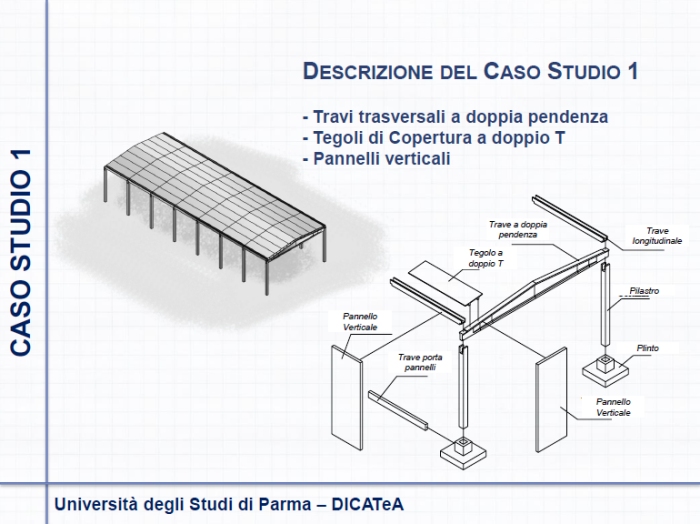 CASO STUDIO 1

DESCRIZIONE DEL CASO STUDIO 1

- Travi trasversali a doppia pendenza
- Tegoli di Copertura a doppio T
- Pannelli verticali

Trave a doppia pendenza

Trave longitudinale

Tegolo a doppio T

Pilastro

Pannello Verticale

Plinto

Trave porta pannelli

Pannello Verticale

Università degli Studi di Parma – DICATeA